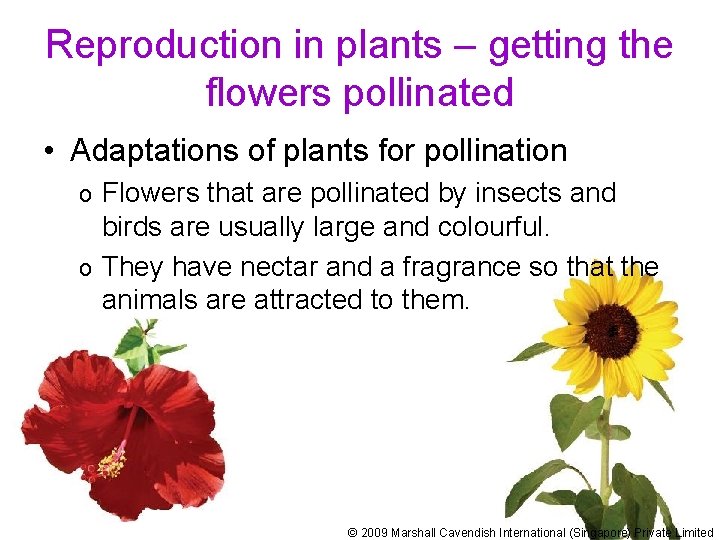 Reproduction in plants – getting the flowers pollinated

• Adaptations of plants for pollination

o Flowers that are pollinated by insects and birds are usually large and colourful.

o They have nectar and a fragrance so that the animals are attracted to them.

© 2009 Marshall Cavendish International (Singapore) Private Limited